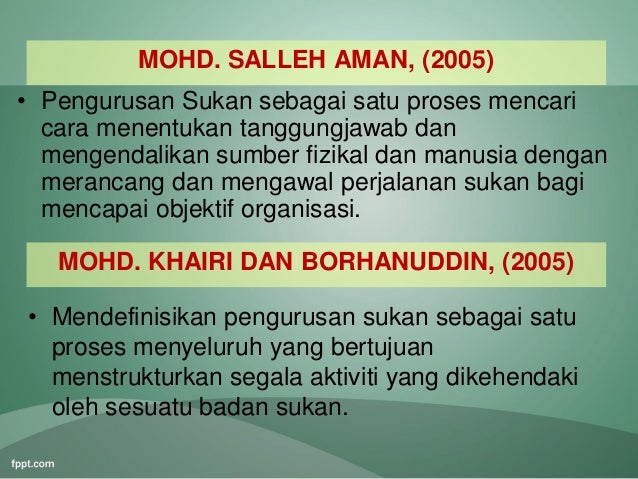 MOHD. SALLEH AMAN, (2005)

• Pengurusan Sukan sebagai satu proses mencari cara menentukan tanggungjawab dan mengendalikan sumber fizikal dan manusia dengan merancang dan mengawal perjalanan sukan bagi mencapai objektif organisasi.

MOHD. KHAIRI DAN BORHANUDDIN, (2005)

• Mendefinisikan pengurusan sukan sebagai satu proses menyeluruh yang bertujuan menstrukturkan segala aktiviti yang dikehendaki oleh sesuatu badan sukan.

fppt.com